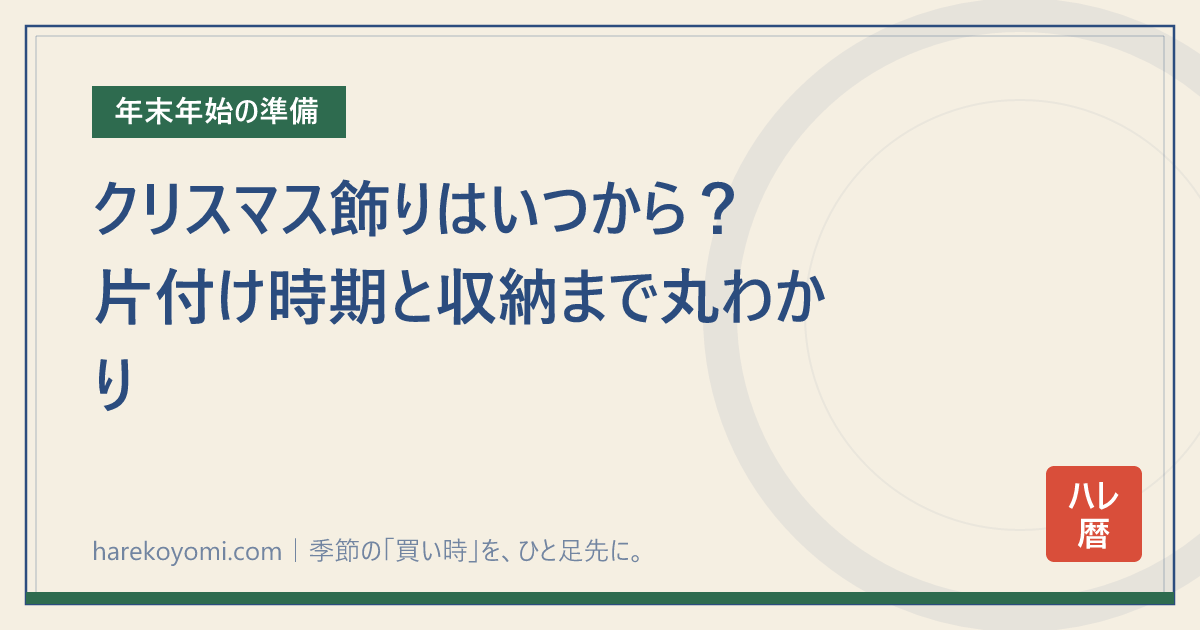 年末年始の準備

クリスマス飾りはいつから？片付け時期と収納まで丸わかり

harekoyomi.com｜季節の「買い時」を、ひと足先に。

ハレ暦